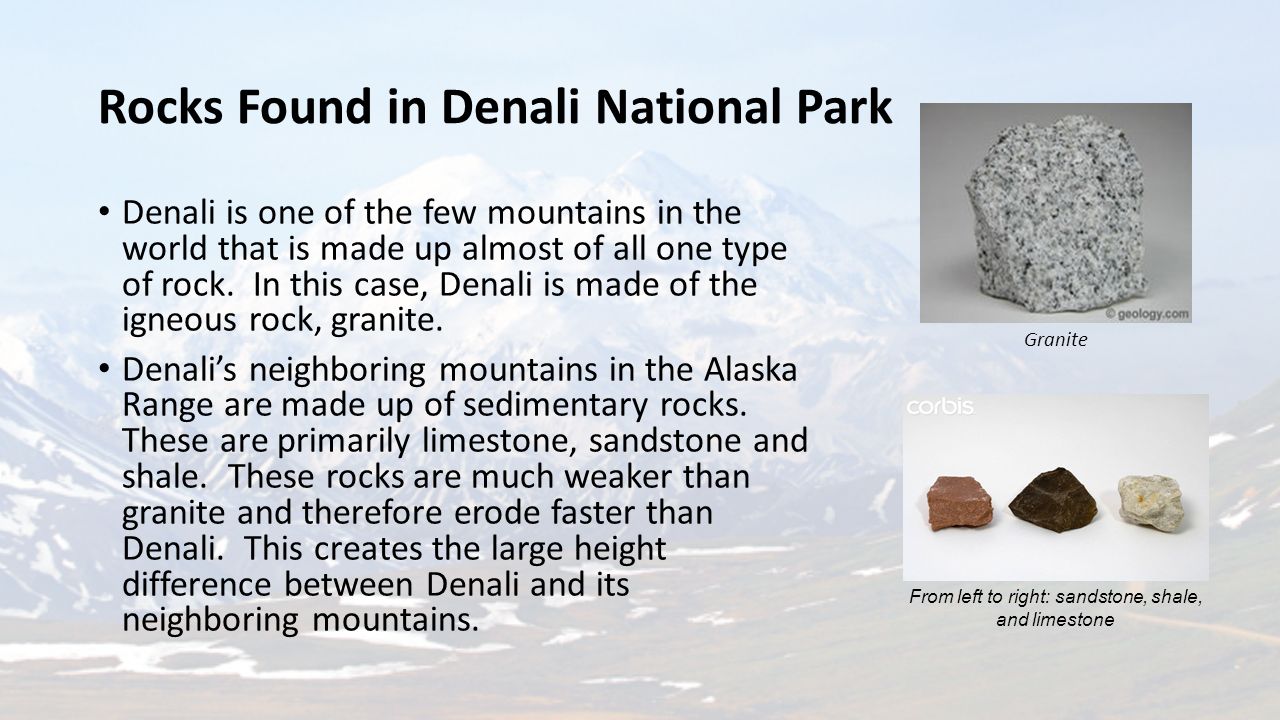 Rocks Found in Denali National Park

• Denali is one of the few mountains in the world that is made up almost of all one type of rock. In this case, Denali is made of the igneous rock, granite.

• Denali's neighboring mountains in the Alaska Range are made up of sedimentary rocks. These are primarily limestone, sandstone and shale. These rocks are much weaker than granite and therefore erode faster than Denali. This creates the large height difference between Denali and its neighboring mountains.

© geology.com

Granite

corbis

From left to right: sandstone, shale, and limestone